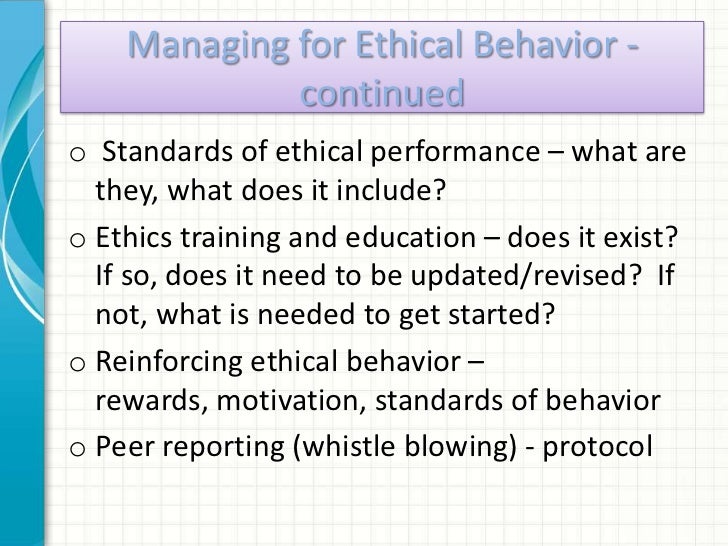 Managing for Ethical Behavior - continued

o Standards of ethical performance – what are they, what does it include?

o Ethics training and education – does it exist? If so, does it need to be updated/revised? If not, what is needed to get started?

o Reinforcing ethical behavior – rewards, motivation, standards of behavior

o Peer reporting (whistle blowing) - protocol